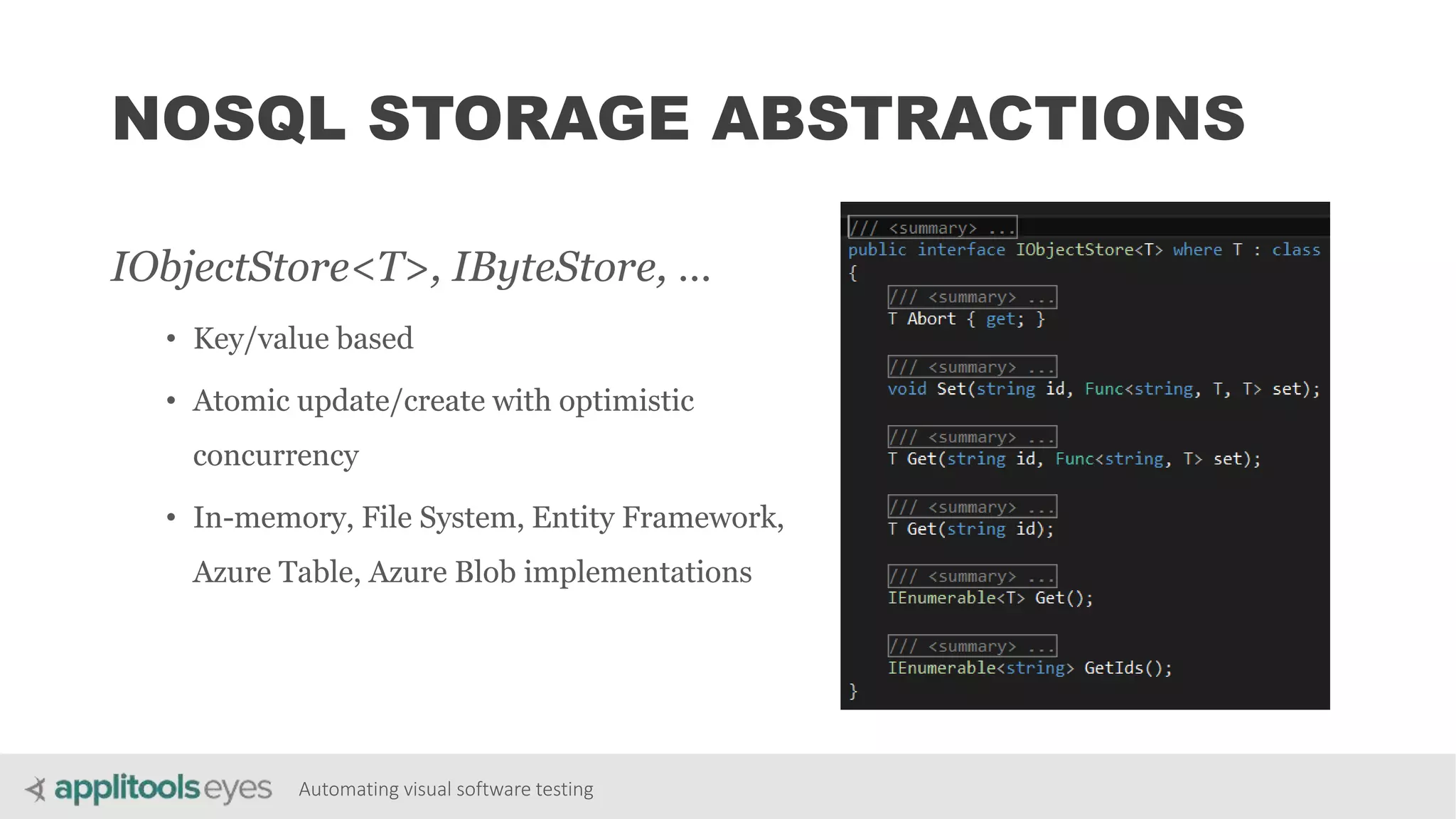 NOSQL STORAGE ABSTRACTIONS

IObjectStore<T>, IByteStore, ...

• Key/value based

• Atomic update/create with optimistic concurrency

• In-memory, File System, Entity Framework, Azure Table, Azure Blob implementations

/// <summary> ...
public interface IObjectStore<T> where T : class
{
    /// <summary> ...
    T Abort { get; }

    /// <summary> ...
    void Set(string id, Func<string, T, T> set);

    /// <summary> ...
    T Get(string id, Func<string, T> set);

    /// <summary> ...
    T Get(string id);

    /// <summary> ...
    IEnumerable<T> Get();

    /// <summary> ...
    IEnumerable<string> GetIds();
}

applitools eyes Automating visual software testing